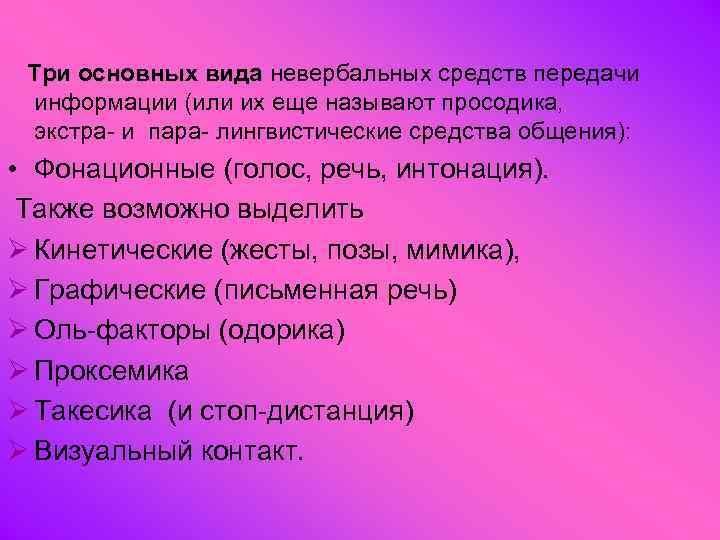 Три основных вида невербальных средств передачи информации (или их еще называют просодика, экстра- и пара- лингвистические средства общения):

• Фонационные (голос, речь, интонация).

Также возможно выделить

➢ Кинетические (жесты, позы, мимика),

➢ Графические (письменная речь)

➢ Оль-факторы (одорика)

➢ Проксемика

➢ Такесика (и стоп-дистанция)

➢ Визуальный контакт.